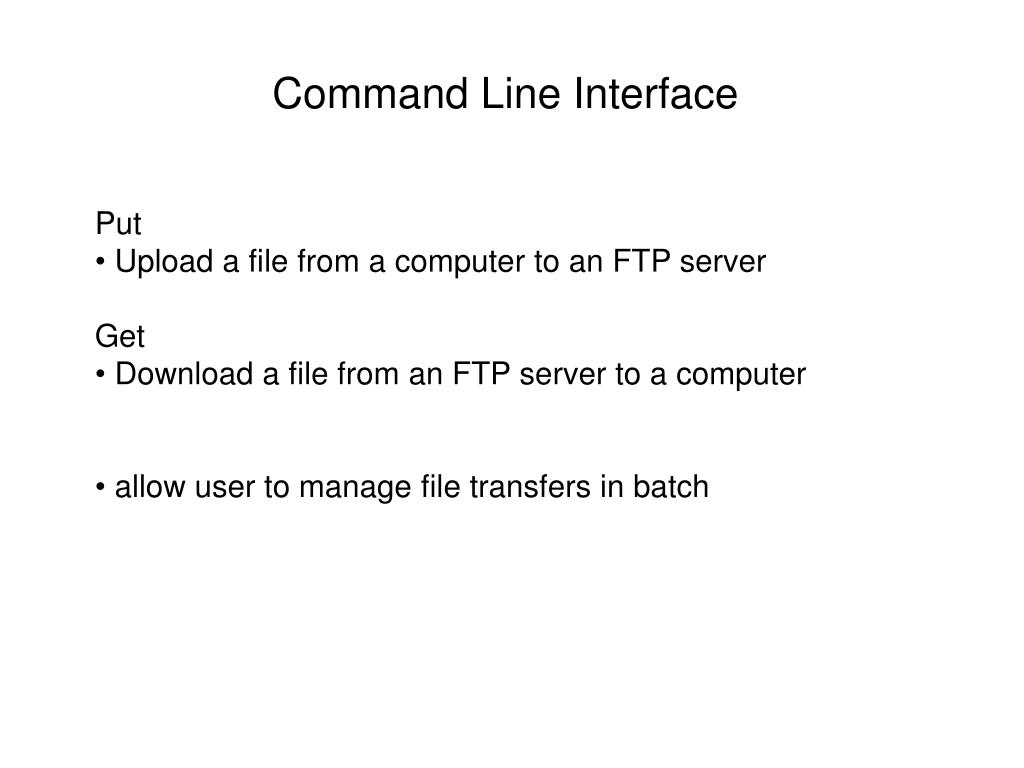 Command Line Interface

Put
• Upload a file from a computer to an FTP server

Get
• Download a file from an FTP server to a computer

• allow user to manage file transfers in batch